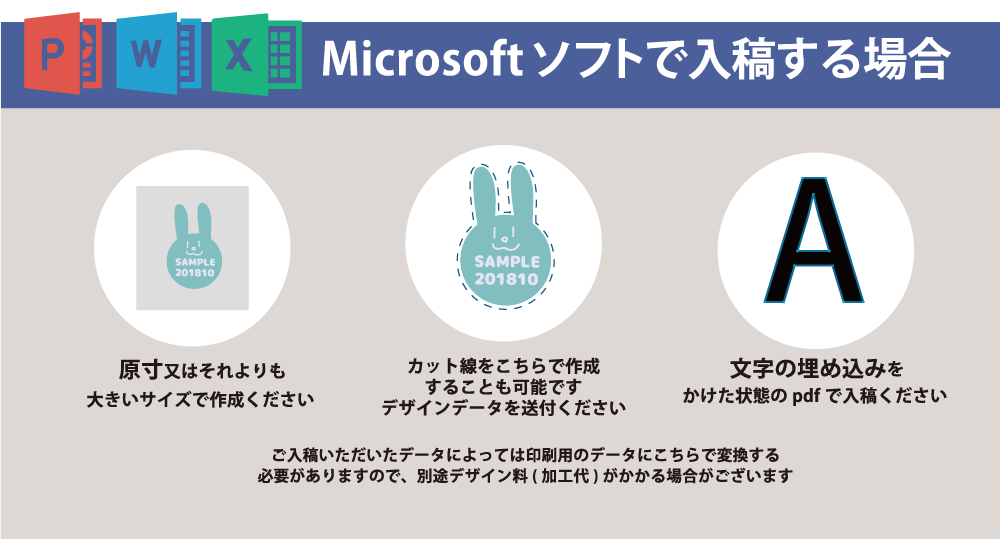 P W X Microsoft ソフトで入稿する場合

SAMPLE 201810

原寸又はそれよりも
大きいサイズで作成ください

SAMPLE 201810

カット線をこちらで作成
することも可能です
デザインデータを送付ください

A

文字の埋め込みを
かけた状態の pdf で入稿ください

ご入稿いただいたデータによっては印刷用のデータにこちらで変換する
必要がありますので、別途デザイン料 ( 加工代 ) がかかる場合がございます